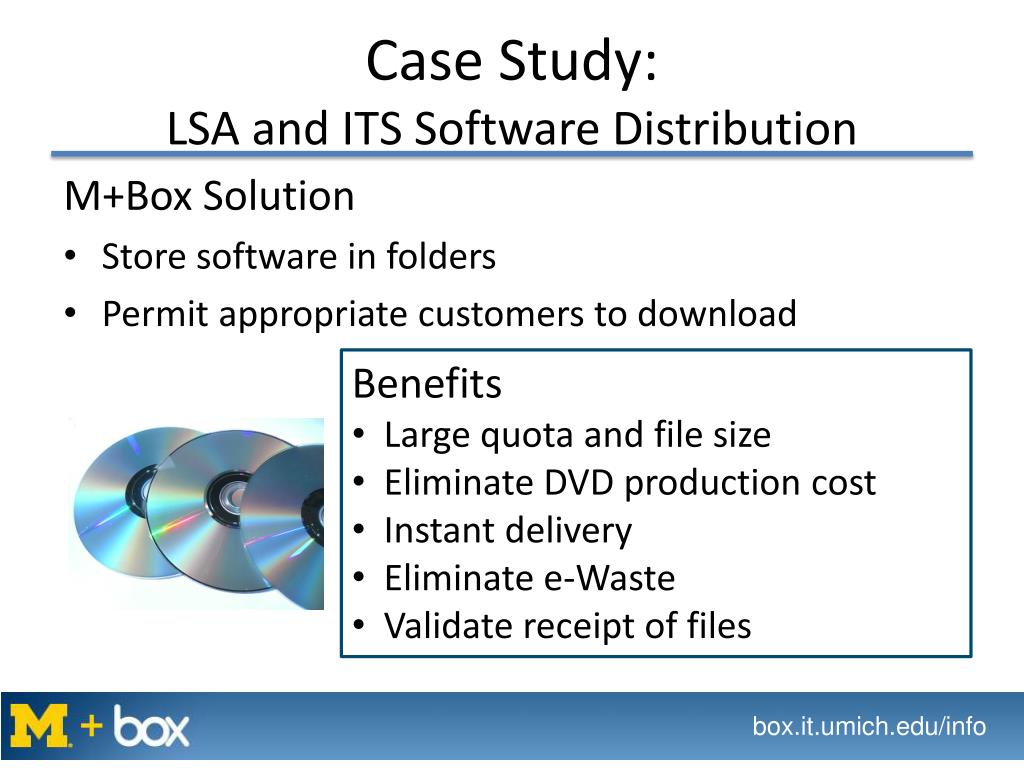 Case Study:
LSA and ITS Software Distribution

M+Box Solution

• Store software in folders
• Permit appropriate customers to download

Benefits

• Large quota and file size
• Eliminate DVD production cost
• Instant delivery
• Eliminate e-Waste
• Validate receipt of files

M + box

box.it.umich.edu/info